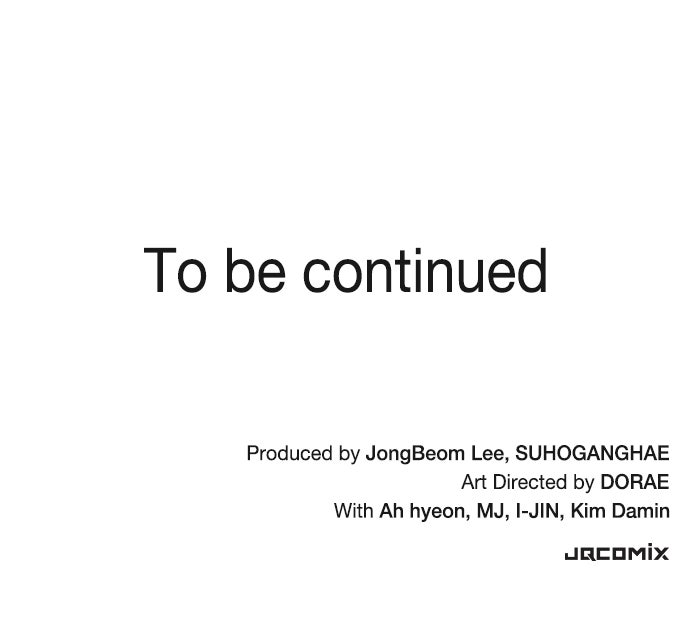 To be continued

Produced by JongBeom Lee, SUHOGANGHAE
Art Directed by DORAE
With Ah hyeon, MJ, I-JIN, Kim Damin

JQCOMIX